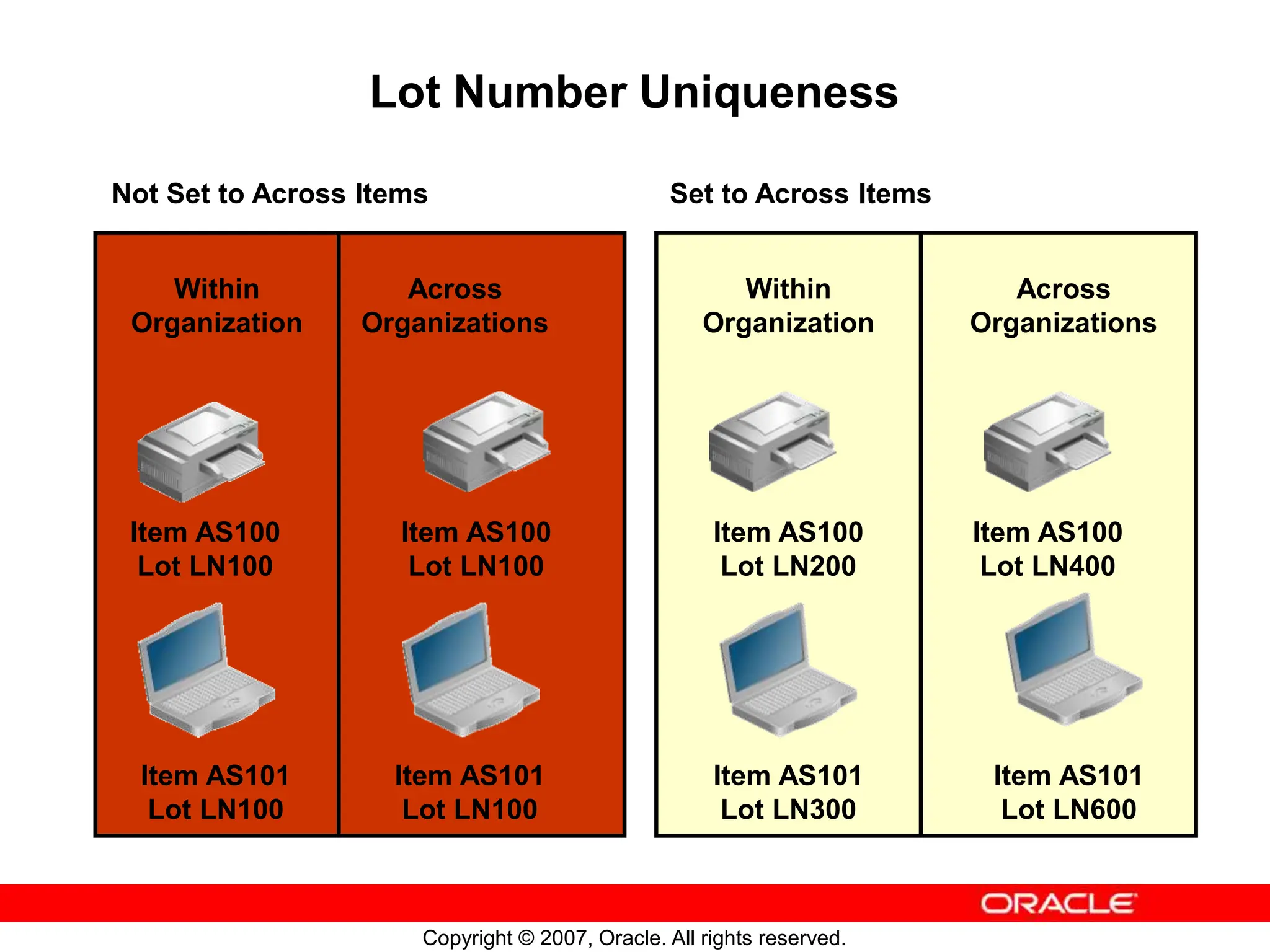 Lot Number Uniqueness

Not Set to Across Items

Within Organization

Item AS100
Lot LN100

Item AS101
Lot LN100

Across Organizations

Item AS100
Lot LN100

Item AS101
Lot LN100

Set to Across Items

Within Organization

Item AS100
Lot LN200

Item AS101
Lot LN300

Across Organizations

Item AS100
Lot LN400

Item AS101
Lot LN600

ORACLE

Copyright © 2007, Oracle. All rights reserved.